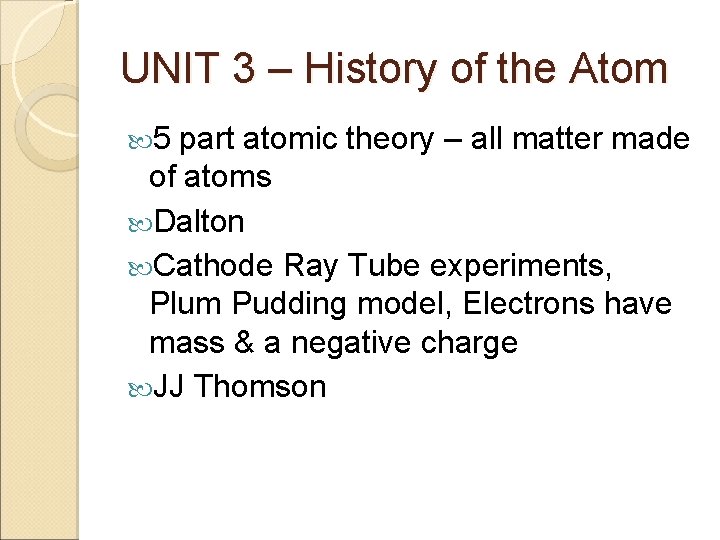 UNIT 3 – History of the Atom

5 part atomic theory – all matter made of atoms

Dalton

Cathode Ray Tube experiments, Plum Pudding model, Electrons have mass & a negative charge

JJ Thomson